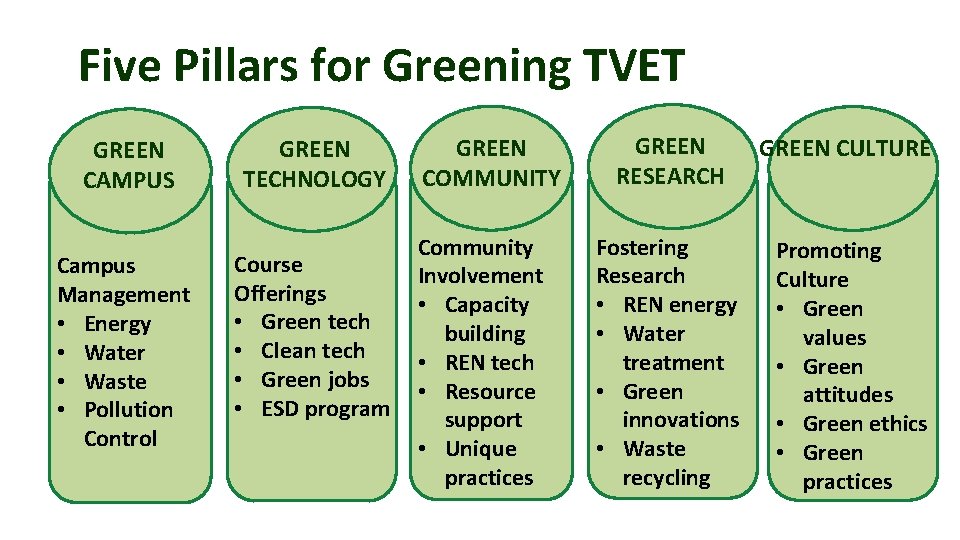 Five Pillars for Greening TVET

GREEN CAMPUS

Campus Management
• Energy
• Water
• Waste
• Pollution Control

GREEN TECHNOLOGY

Course Offerings
• Green tech
• Clean tech
• Green jobs
• ESD program

GREEN COMMUNITY

Community Involvement
• Capacity building
• REN tech
• Resource support
• Unique practices

GREEN RESEARCH

Fostering Research
• REN energy
• Water treatment
• Green innovations
• Waste recycling

GREEN CULTURE

Promoting Culture
• Green values
• Green attitudes
• Green ethics
• Green practices